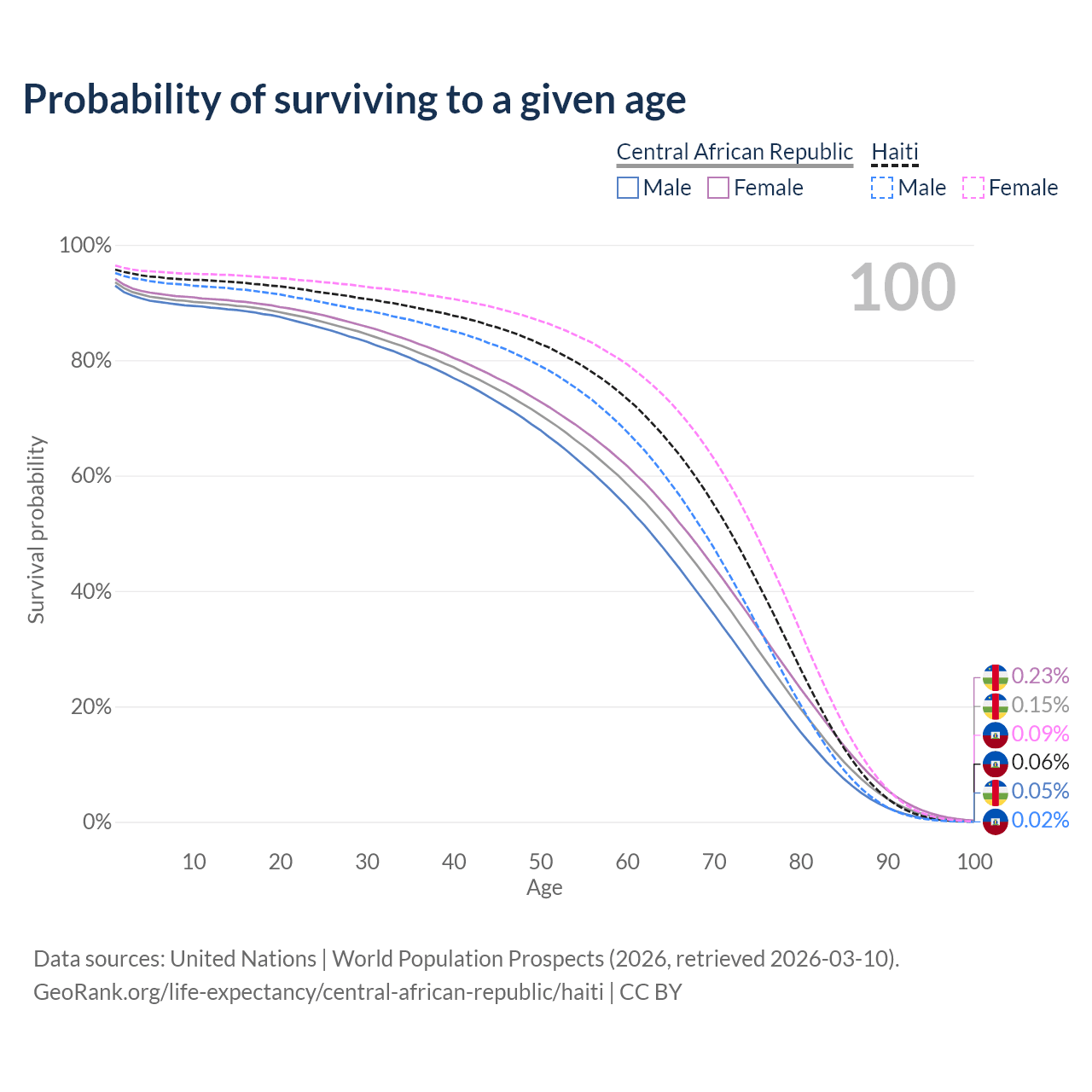 Probability of surviving to a given age

Central African Republic
Male
Female
Haiti
Male
Female

100

Survival probability

100%
80%
60%
40%
20%
0%

10
20
30
40
50
60
70
80
90
100
Age

0.23%
0.15%
0.09%
0.06%
0.05%
0.02%

Data sources: United Nations | World Population Prospects (2026, retrieved 2026-03-10).
GeoRank.org/life-expectancy/central-african-republic/haiti | CC BY